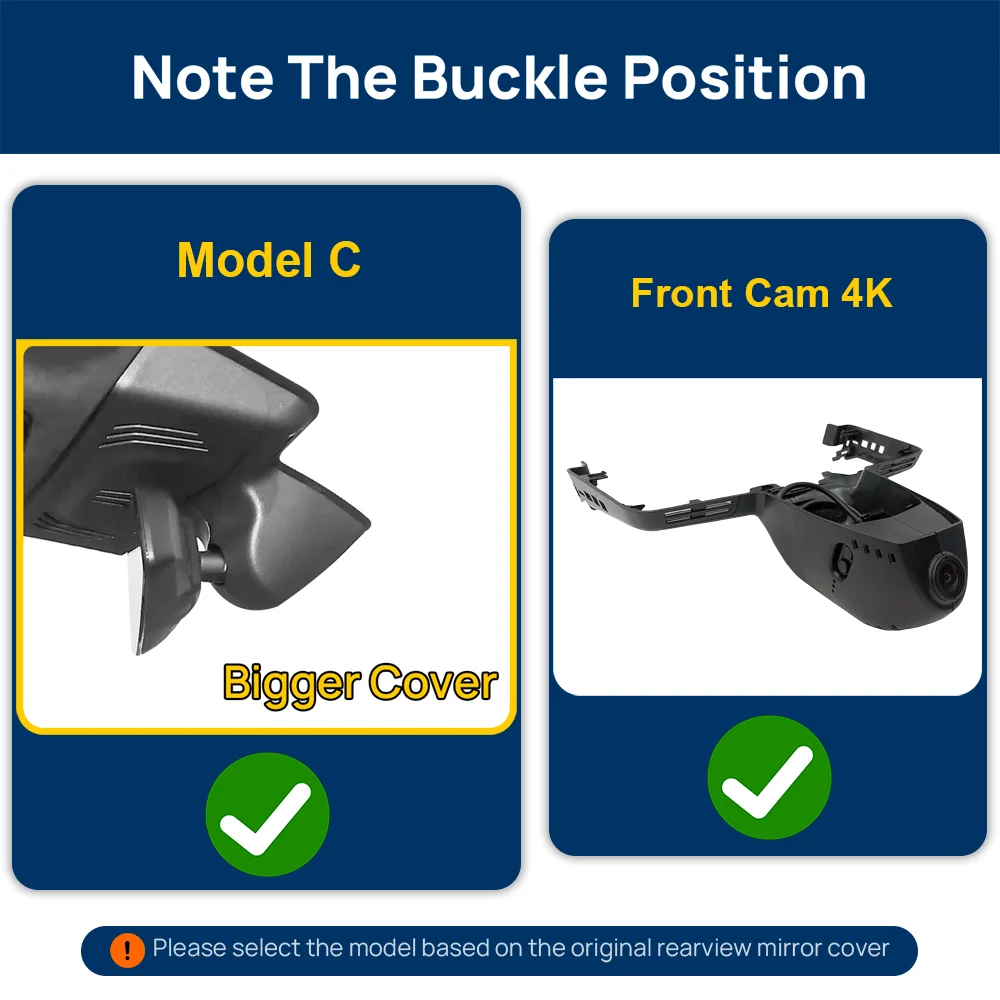 Note The Buckle Position

Model C

Bigger Cover

Front Cam 4K

! Please select the model based on the original rearview mirror cover